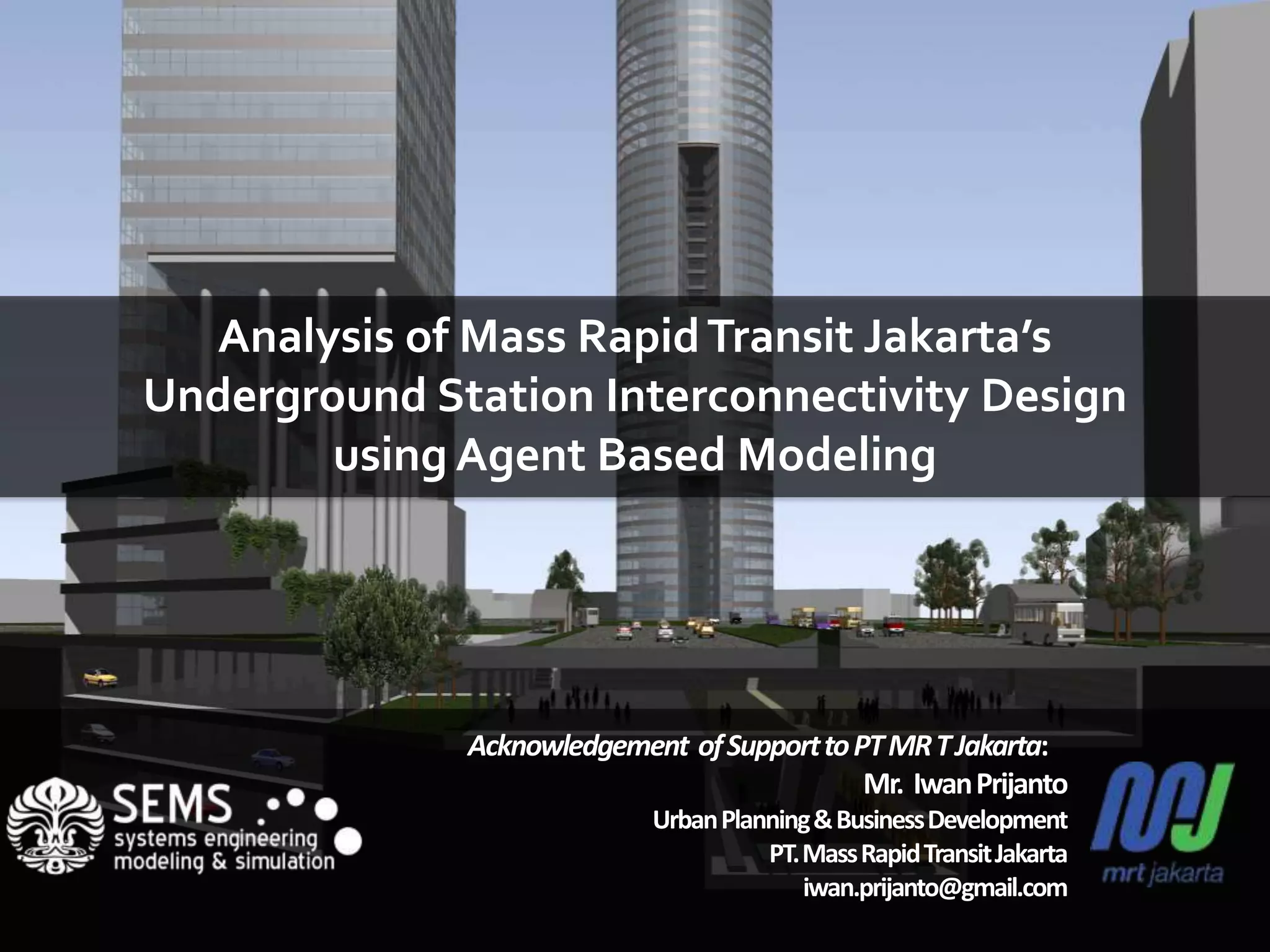 Analysis of Mass Rapid Transit Jakarta's Underground Station Interconnectivity Design using Agent Based Modeling

SEMS
systems engineering
modeling & simulation

Acknowledgement of Support to PT MR T Jakarta:
Mr. Iwan Prijanto
Urban Planning & Business Development
PT. Mass Rapid Transit Jakarta
iwan.prijanto@gmail.com

mrt jakarta